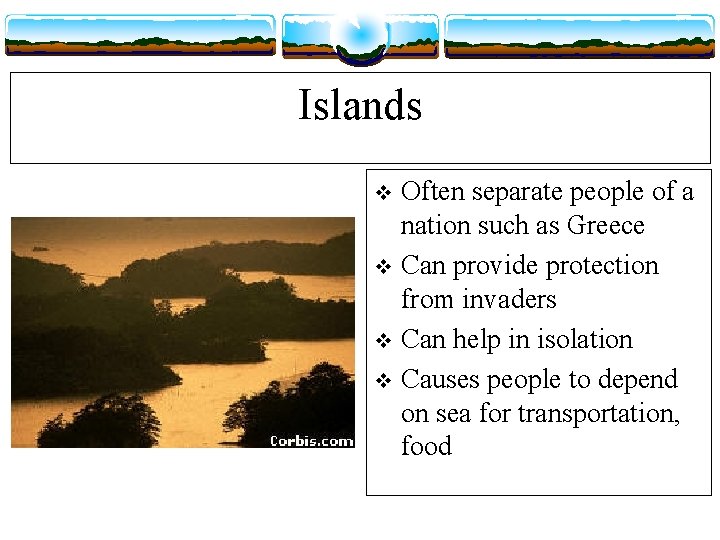 Islands

Corbis.com

❖ Often separate people of a nation such as Greece
❖ Can provide protection from invaders
❖ Can help in isolation
❖ Causes people to depend on sea for transportation, food